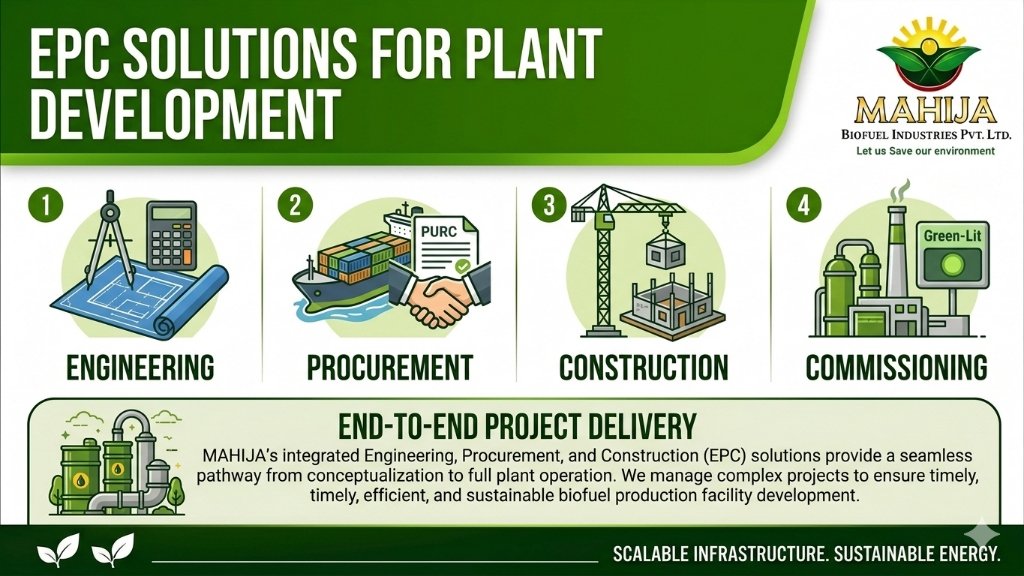 EPC SOLUTIONS FOR PLANT DEVELOPMENT

MAHIJA
BIOFUEL INDUSTRIES PVT. LTD.
Let us Save our environment

1
ENGINEERING

2
PURC
PROCUREMENT

3
CONSTRUCTION

4
Green-Lit
COMMISSIONING

END-TO-END PROJECT DELIVERY
MAHIJA's integrated Engineering, Procurement, and Construction (EPC) solutions provide a seamless pathway from conceptualization to full plant operation. We manage complex projects to ensure timely, timely, efficient, and sustainable biofuel production facility development.

SCALABLE INFRASTRUCTURE. SUSTAINABLE ENERGY.